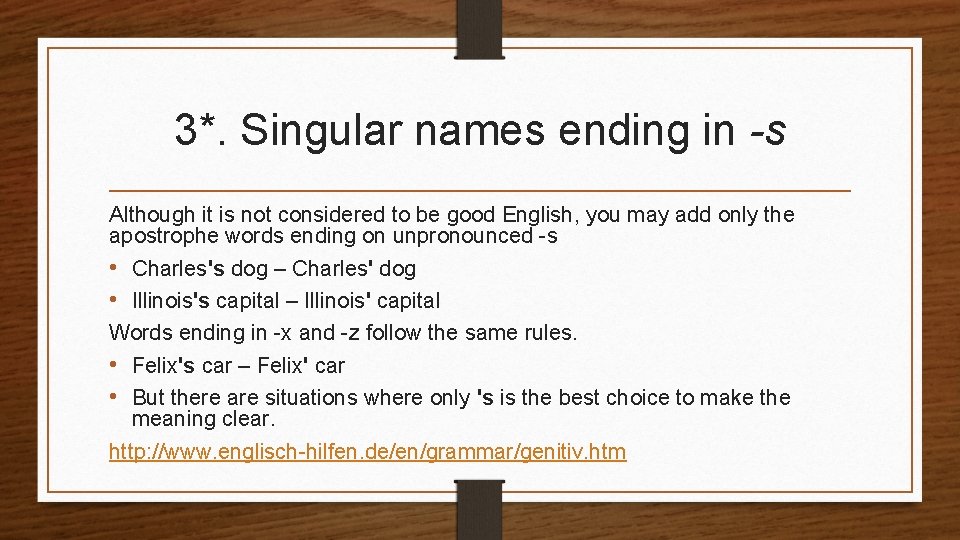 3*. Singular names ending in -s

Although it is not considered to be good English, you may add only the apostrophe words ending on unpronounced -s

• Charles's dog – Charles' dog
• Illinois's capital – Illinois' capital

Words ending in -x and -z follow the same rules.

• Felix's car – Felix' car
• But there are situations where only 's is the best choice to make the meaning clear.

http://www.englisch-hilfen.de/en/grammar/genitiv.htm